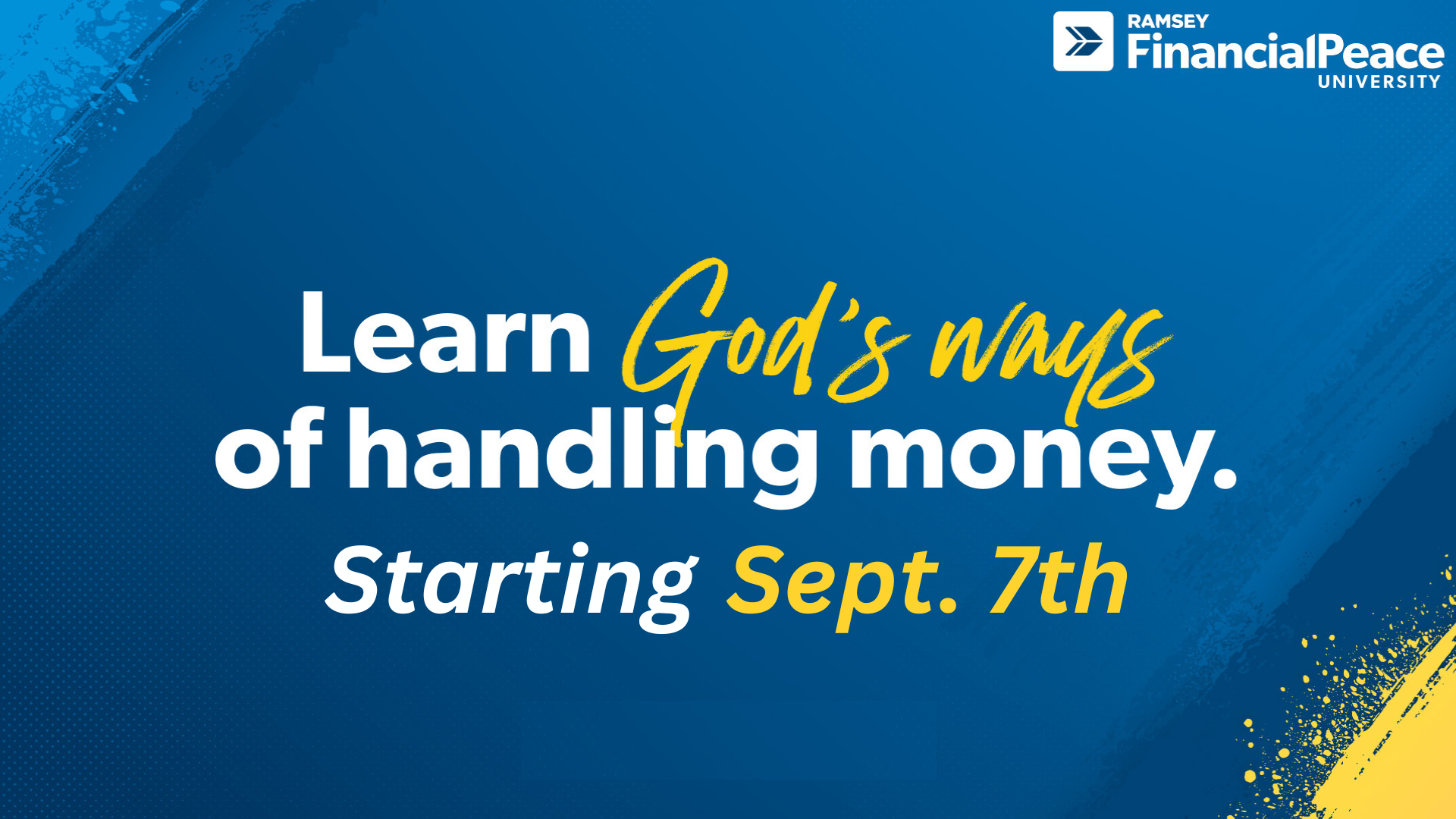 RAMSEY
FinancialPeace
UNIVERSITY

Learn God's ways of handling money.

Starting Sept. 7th